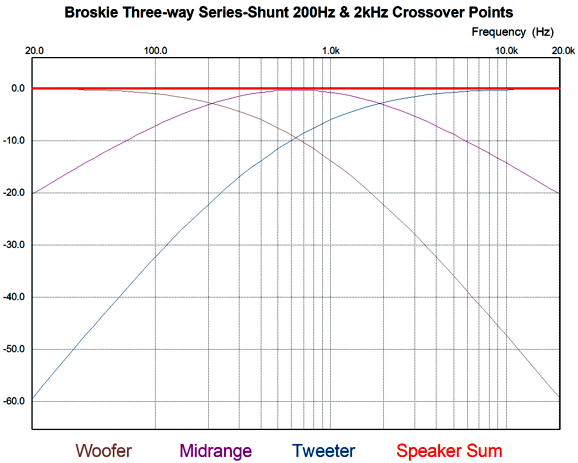 Broskie Three-way Series-Shunt 200Hz & 2kHz Crossover Points

Frequency (Hz)

20.0
100.0
1.0k
10.0k
20.0k

0.0
-10.0
-20.0
-30.0
-40.0
-50.0
-60.0

Woofer Midrange Tweeter Speaker Sum